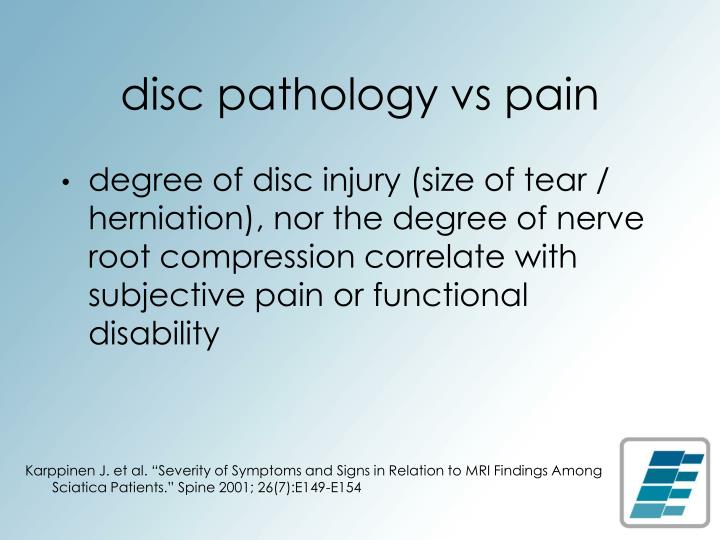 disc pathology vs pain

• degree of disc injury (size of tear / herniation), nor the degree of nerve root compression correlate with subjective pain or functional disability

Karppinen J. et al. “Severity of Symptoms and Signs in Relation to MRI Findings Among Sciatica Patients.” Spine 2001; 26(7):E149-E154